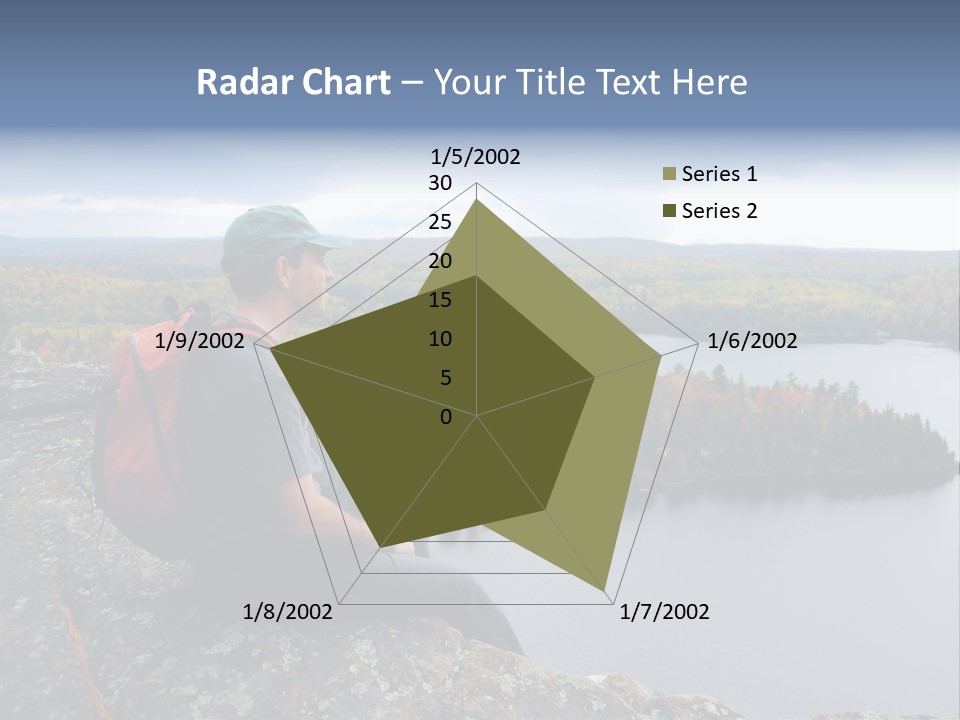 Radar Chart – Your Title Text Here

1/5/2002
30
25
20
15
10
5
0
1/6/2002
1/7/2002
1/8/2002
1/9/2002

Series 1
Series 2